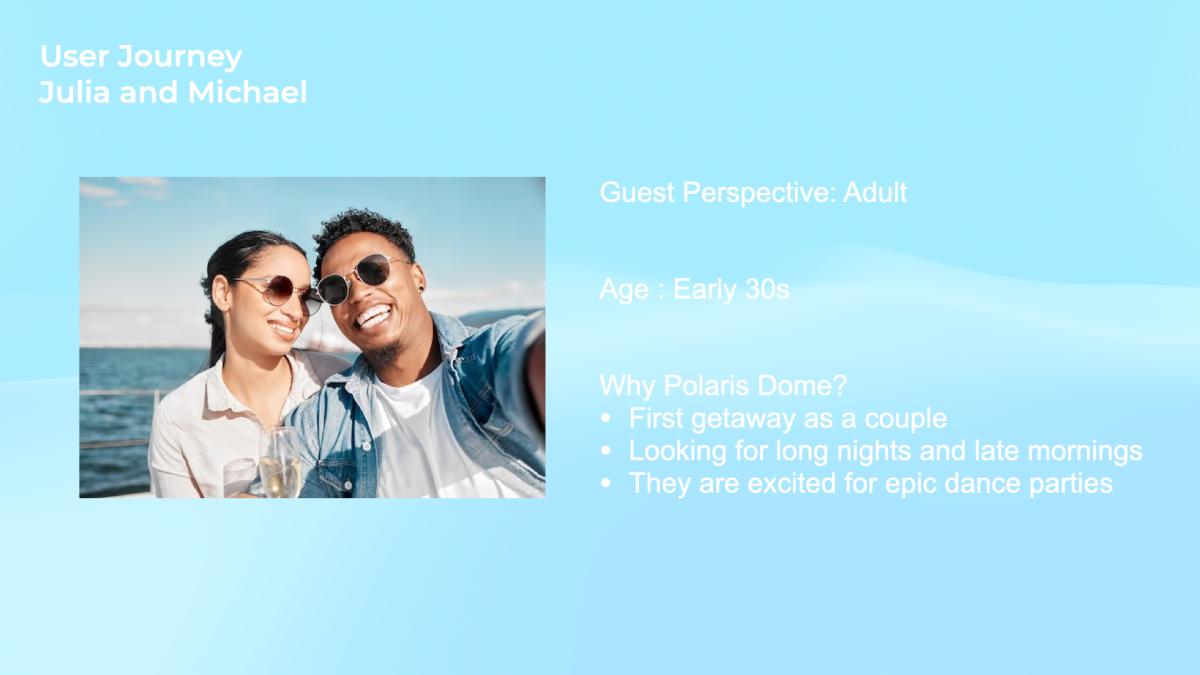 User Journey
Julia and Michael

Guest Perspective: Adult

Age : Early 30s

Why Polaris Dome?
• First getaway as a couple
• Looking for long nights and late mornings
• They are excited for epic dance parties